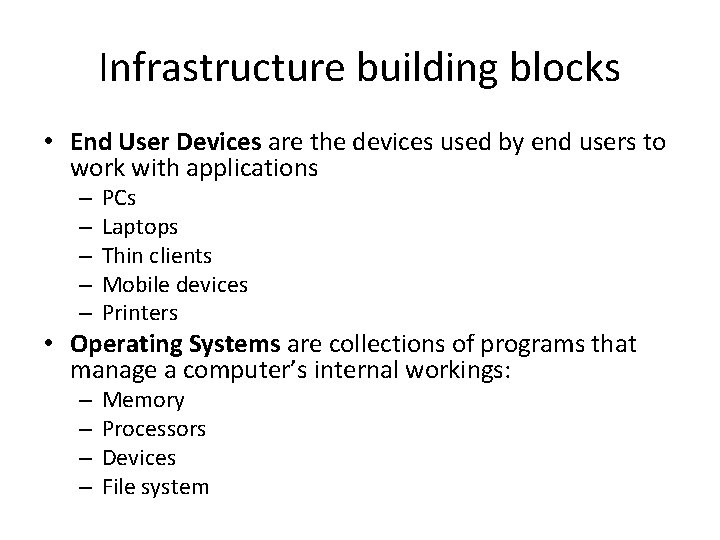 Infrastructure building blocks

• End User Devices are the devices used by end users to work with applications
– PCs
– Laptops
– Thin clients
– Mobile devices
– Printers
• Operating Systems are collections of programs that manage a computer's internal workings:
– Memory
– Processors
– Devices
– File system